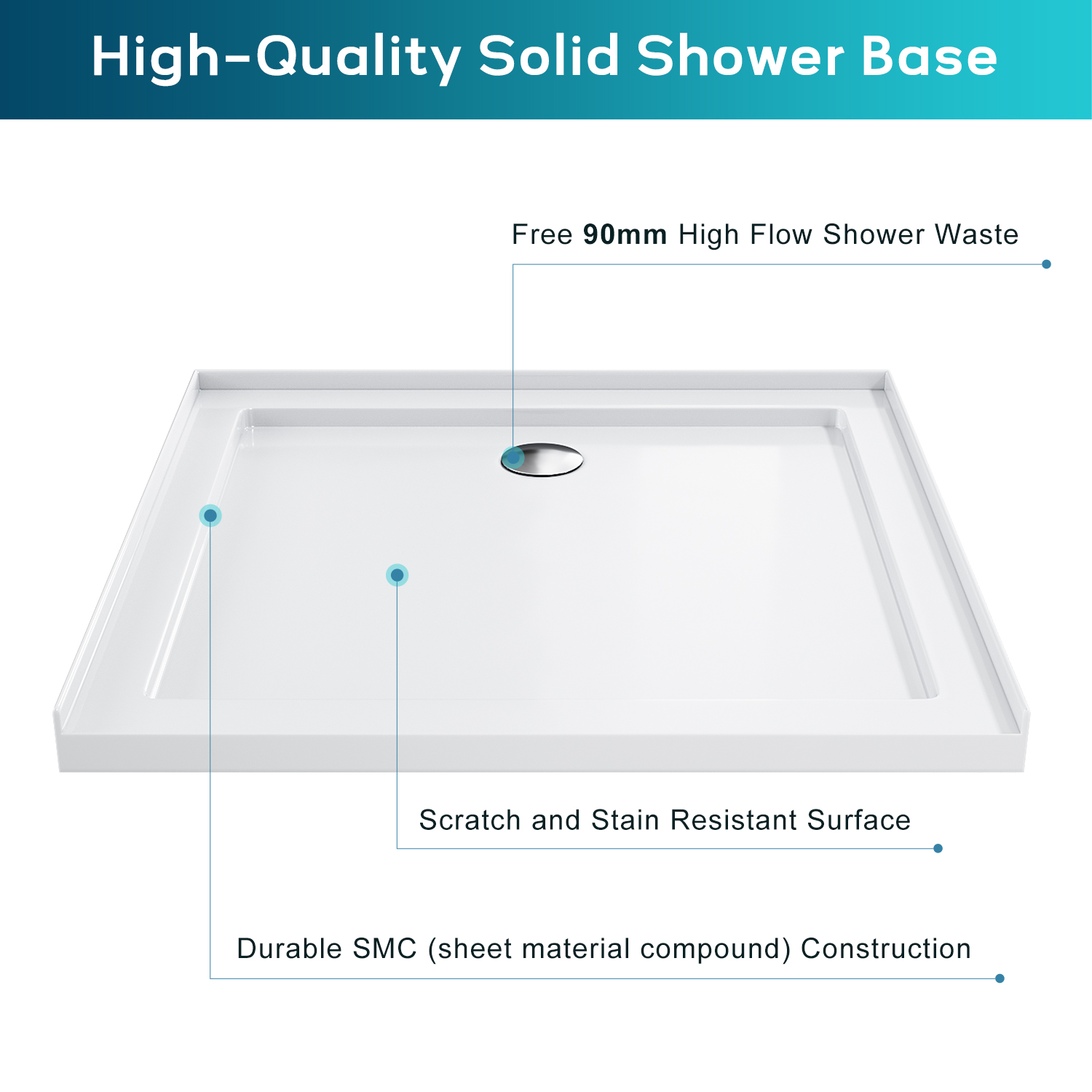 High-Quality Solid Shower Base

Free 90mm High Flow Shower Waste

Scratch and Stain Resistant Surface

Durable SMC (sheet material compound) Construction